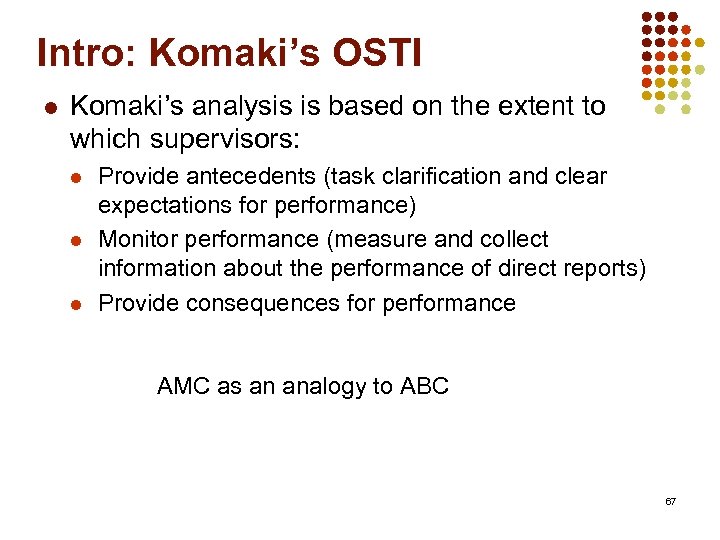 Intro: Komaki's OSTI

- Komaki's analysis is based on the extent to which supervisors:
  - Provide antecedents (task clarification and clear expectations for performance)
  - Monitor performance (measure and collect information about the performance of direct reports)
  - Provide consequences for performance

AMC as an analogy to ABC

67